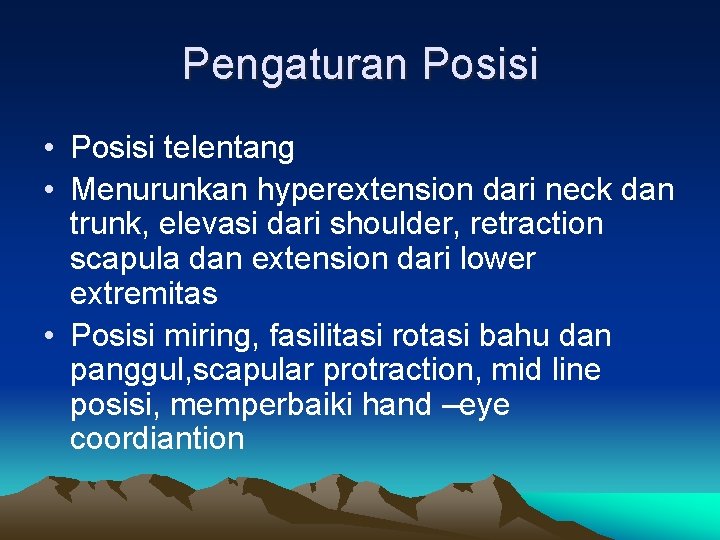 Pengaturan Posisi

• Posisi telentang
• Menurunkan hyperextension dari neck dan trunk, elevasi dari shoulder, retraction scapula dan extension dari lower extremitas
• Posisi miring, fasilitasi rotasi bahu dan panggul,scapular protraction, mid line posisi, memperbaiki hand –eye coordiantion